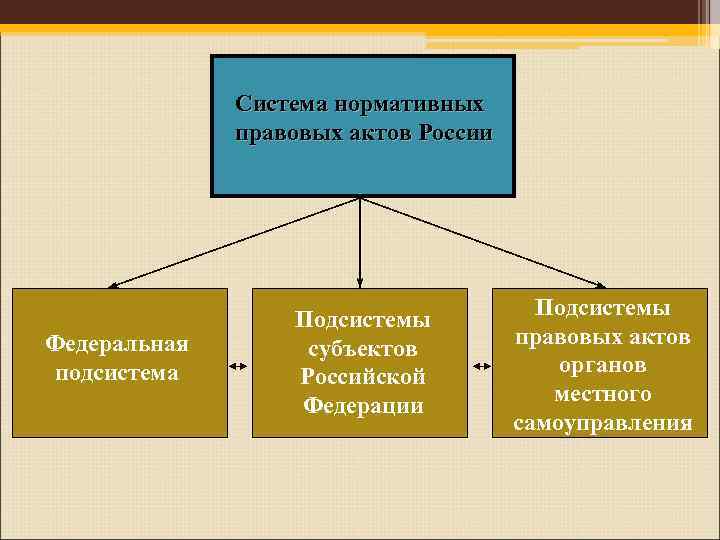 Система нормативных правовых актов России

Федеральная подсистема

Подсистемы субъектов Российской Федерации

Подсистемы правовых актов органов местного самоуправления